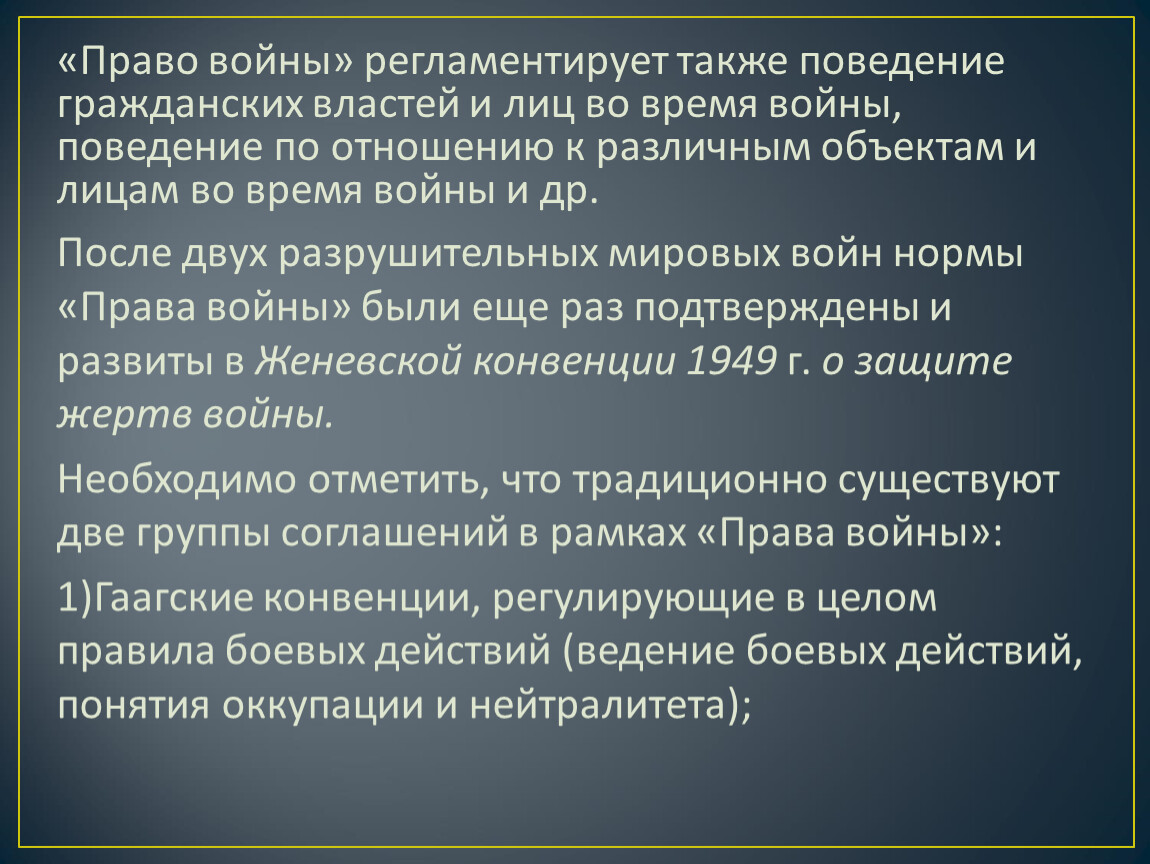 «Право войны» регламентирует также поведение гражданских властей и лиц во время войны, поведение по отношению к различным объектам и лицам во время войны и др.

После двух разрушительных мировых войн нормы «Права войны» были еще раз подтверждены и развиты в Женевской конвенции 1949 г. о защите жертв войны.

Необходимо отметить, что традиционно существуют две группы соглашений в рамках «Права войны»:

1)Гаагские конвенции, регулирующие в целом правила боевых действий (ведение боевых действий, понятия оккупации и нейтралитета);